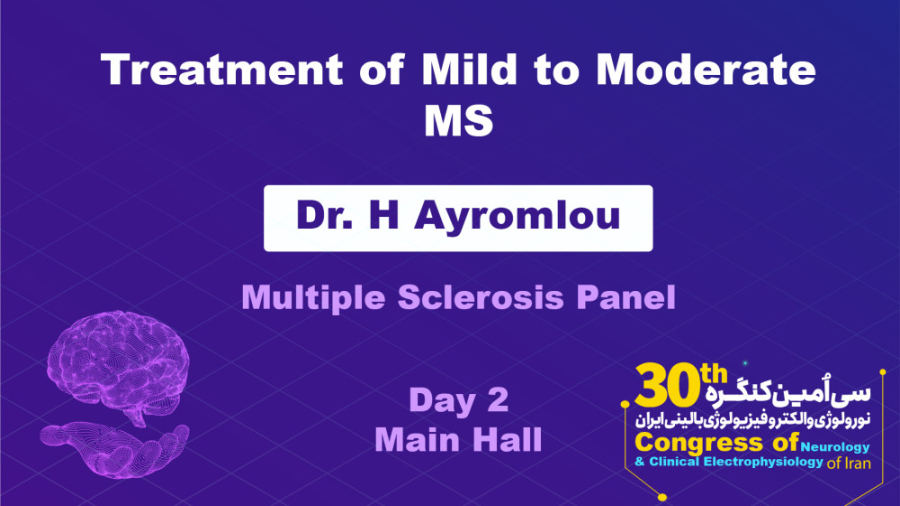 Treatment of Mild to Moderate MS

Dr. H Ayromlou

Multiple Sclerosis Panel

Day 2
Main Hall

30th سی اُمین کنگره
نورولوژی و الکتروفیزیولوژی بالینی ایران
Congress of Neurology
& Clinical Electrophysiology of Iran